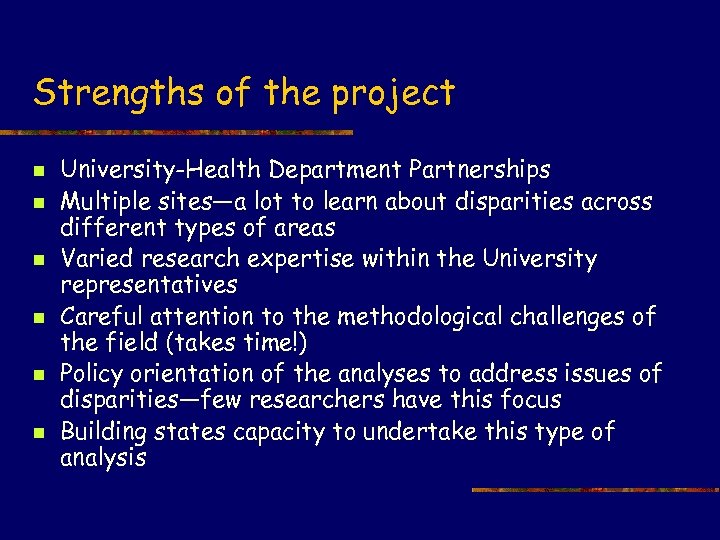 Strengths of the project

- University-Health Department Partnerships
- Multiple sites—a lot to learn about disparities across different types of areas
- Varied research expertise within the University representatives
- Careful attention to the methodological challenges of the field (takes time!)
- Policy orientation of the analyses to address issues of disparities—few researchers have this focus
- Building states capacity to undertake this type of analysis